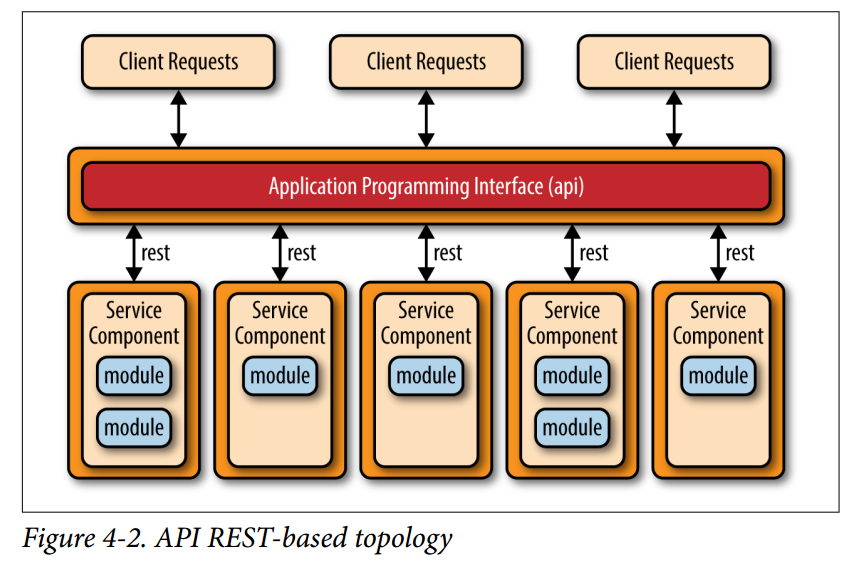 Client Requests

Client Requests

Client Requests

Application Programming Interface (api)

rest

rest

rest

rest

rest

Service Component

module

module

Service Component

module

Service Component

module

Service Component

module

module

Service Component

module

Figure 4-2. API REST-based topology